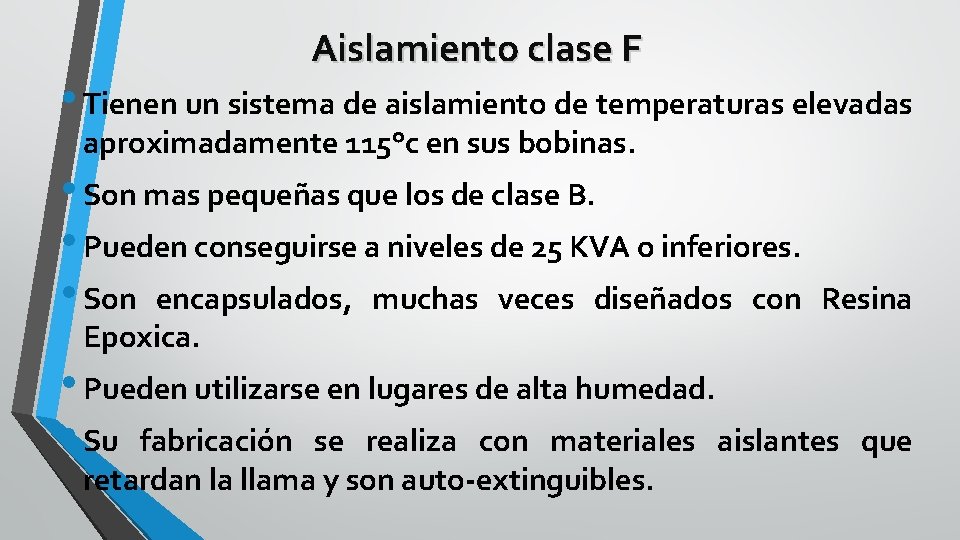 Aislamiento clase F

• Tienen un sistema de aislamiento de temperaturas elevadas aproximadamente 115°c en sus bobinas.

• Son mas pequeñas que los de clase B.

• Pueden conseguirse a niveles de 25 KVA o inferiores.

• Son encapsulados, muchas veces diseñados con Resina Epoxica.

• Pueden utilizarse en lugares de alta humedad.

• Su fabricación se realiza con materiales aislantes que retardan la llama y son auto-extinguibles.